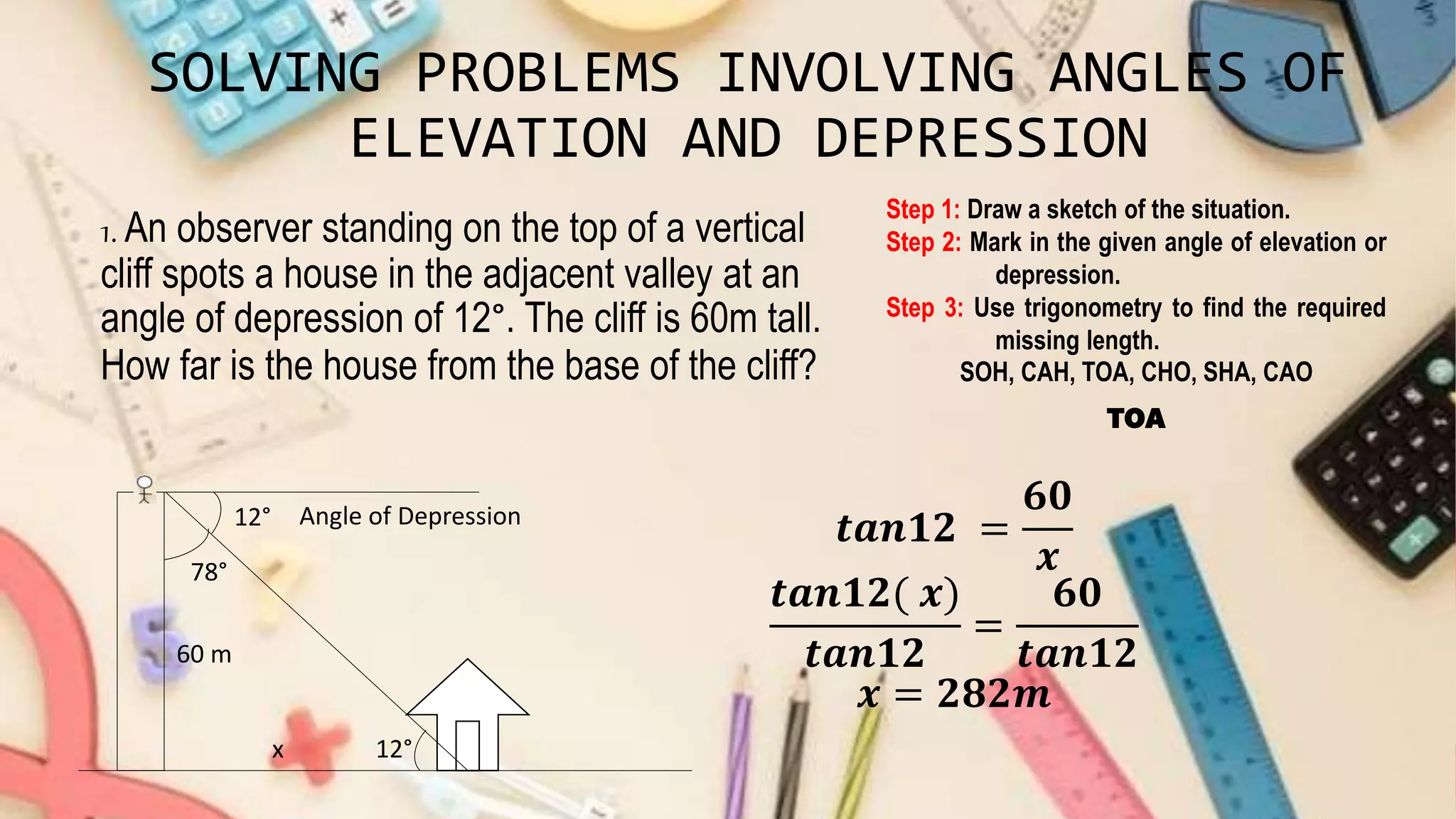 SOLVING PROBLEMS INVOLVING ANGLES OF ELEVATION AND DEPRESSION

1. An observer standing on the top of a vertical cliff spots a house in the adjacent valley at an angle of depression of 12°. The cliff is 60m tall. How far is the house from the base of the cliff?

Step 1: Draw a sketch of the situation.
Step 2: Mark in the given angle of elevation or depression.
Step 3: Use trigonometry to find the required missing length.
SOH, CAH, TOA, CHO, SHA, CAO

TOA

12° Angle of Depression
78°
60 m
x
12°

$tan12 = \frac{60}{x}$

$\frac{tan12(x)}{tan12} = \frac{60}{tan12}$

$x = 282m$